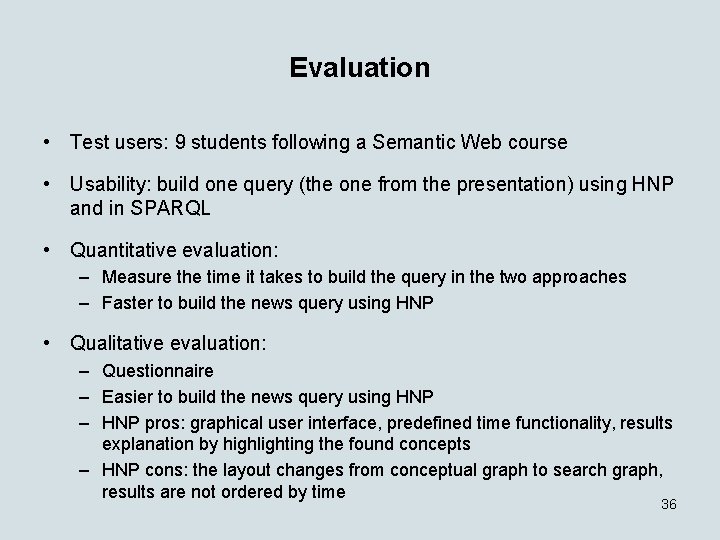 Evaluation

• Test users: 9 students following a Semantic Web course

• Usability: build one query (the one from the presentation) using HNP and in SPARQL

• Quantitative evaluation:
– Measure the time it takes to build the query in the two approaches
– Faster to build the news query using HNP

• Qualitative evaluation:
– Questionnaire
– Easier to build the news query using HNP
– HNP pros: graphical user interface, predefined time functionality, results explanation by highlighting the found concepts
– HNP cons: the layout changes from conceptual graph to search graph, results are not ordered by time

36